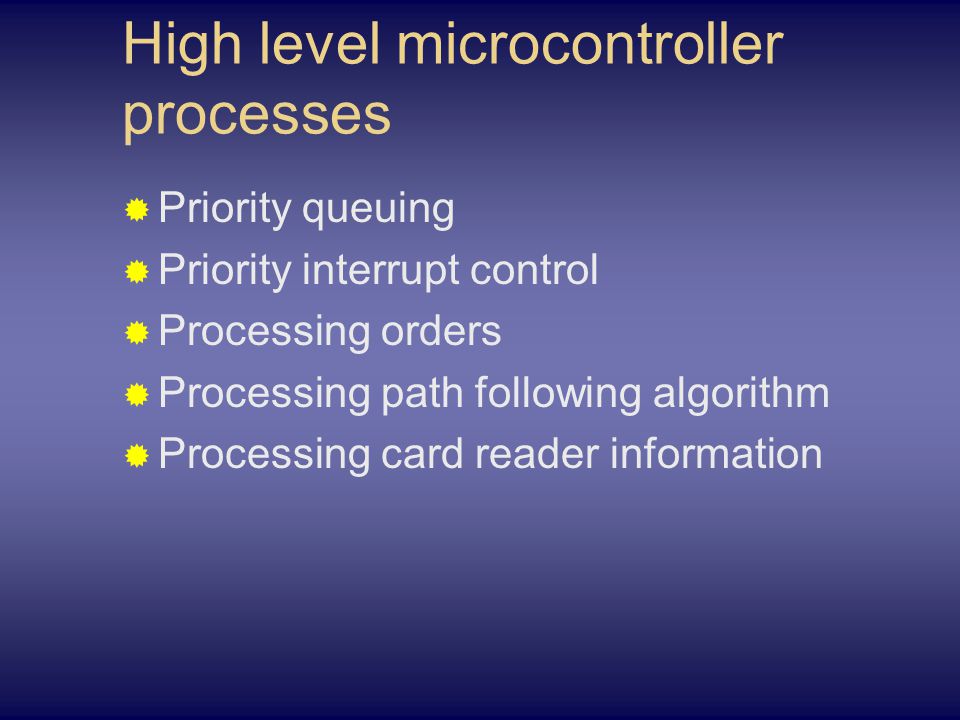 High level microcontroller processes

Priority queuing
Priority interrupt control
Processing orders
Processing path following algorithm
Processing card reader information